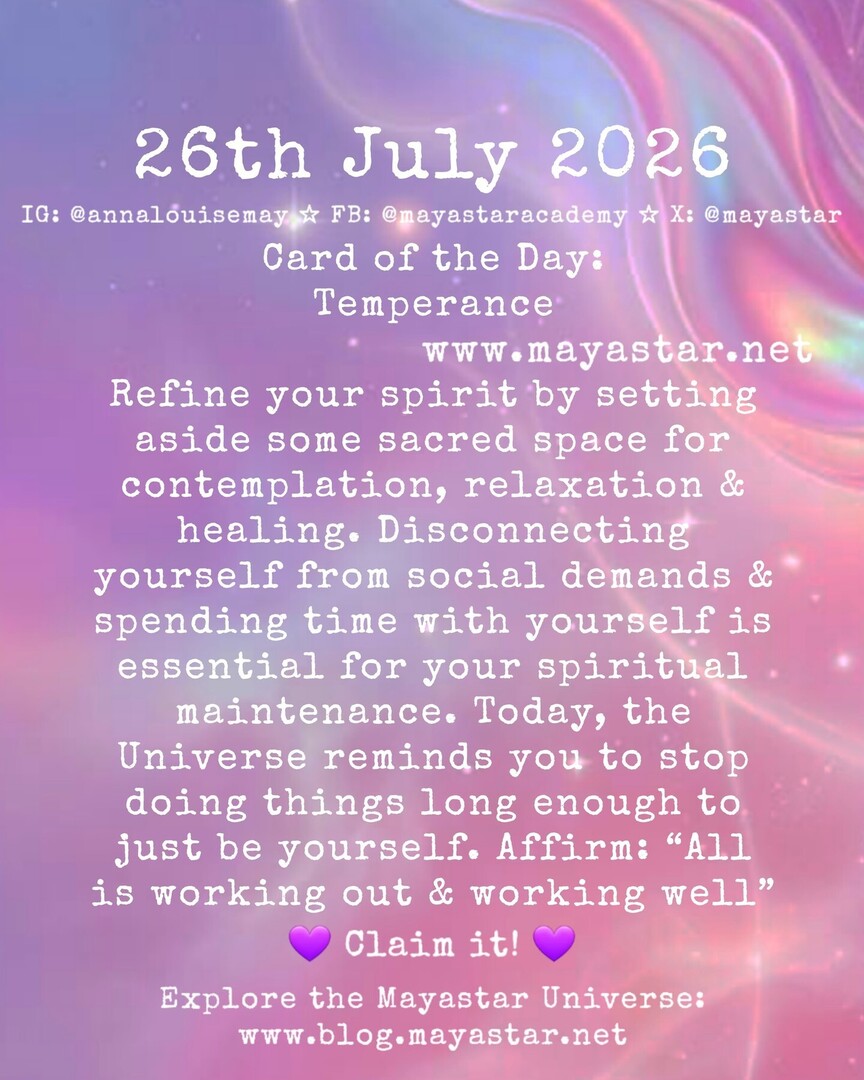 26th July 2026

IG: @annalouisemay ☆ FB: @mayastaracademy ☆ X: @mayastar

Card of the Day:
Temperance

www.mayastar.net

Refine your spirit by setting aside some sacred space for contemplation, relaxation & healing. Disconnecting yourself from social demands & spending time with yourself is essential for your spiritual maintenance. Today, the Universe reminds you to stop doing things long enough to just be yourself. Affirm: “All is working out & working well”

💜 Claim it! 💜

Explore the Mayastar Universe:
www.blog.mayastar.net